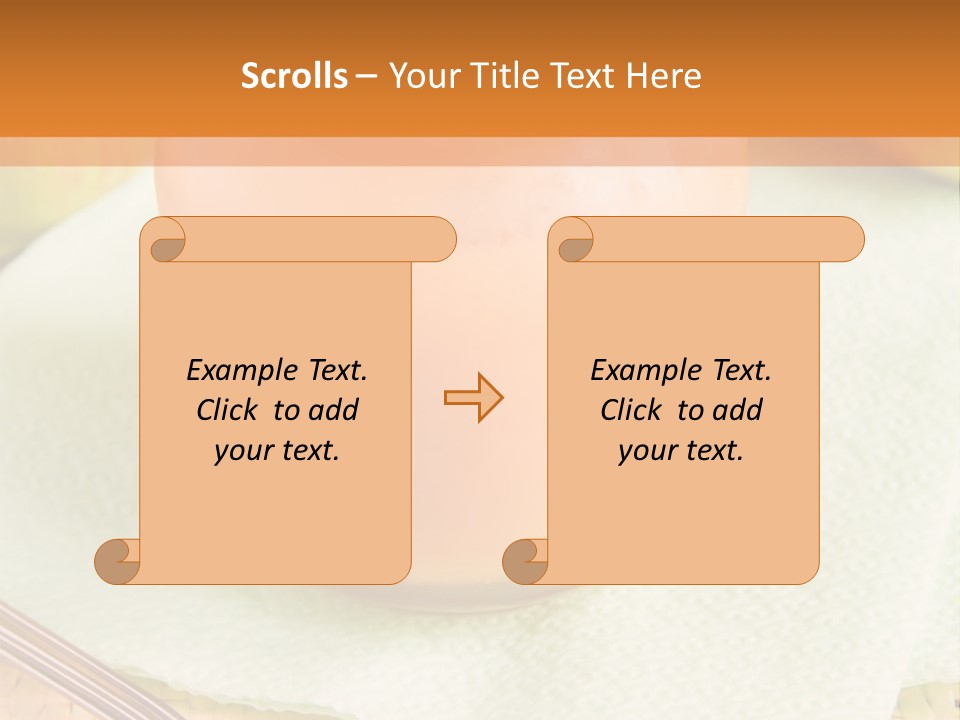 Scrolls – Your Title Text Here

Example Text. Click to add your text.

Example Text. Click to add your text.